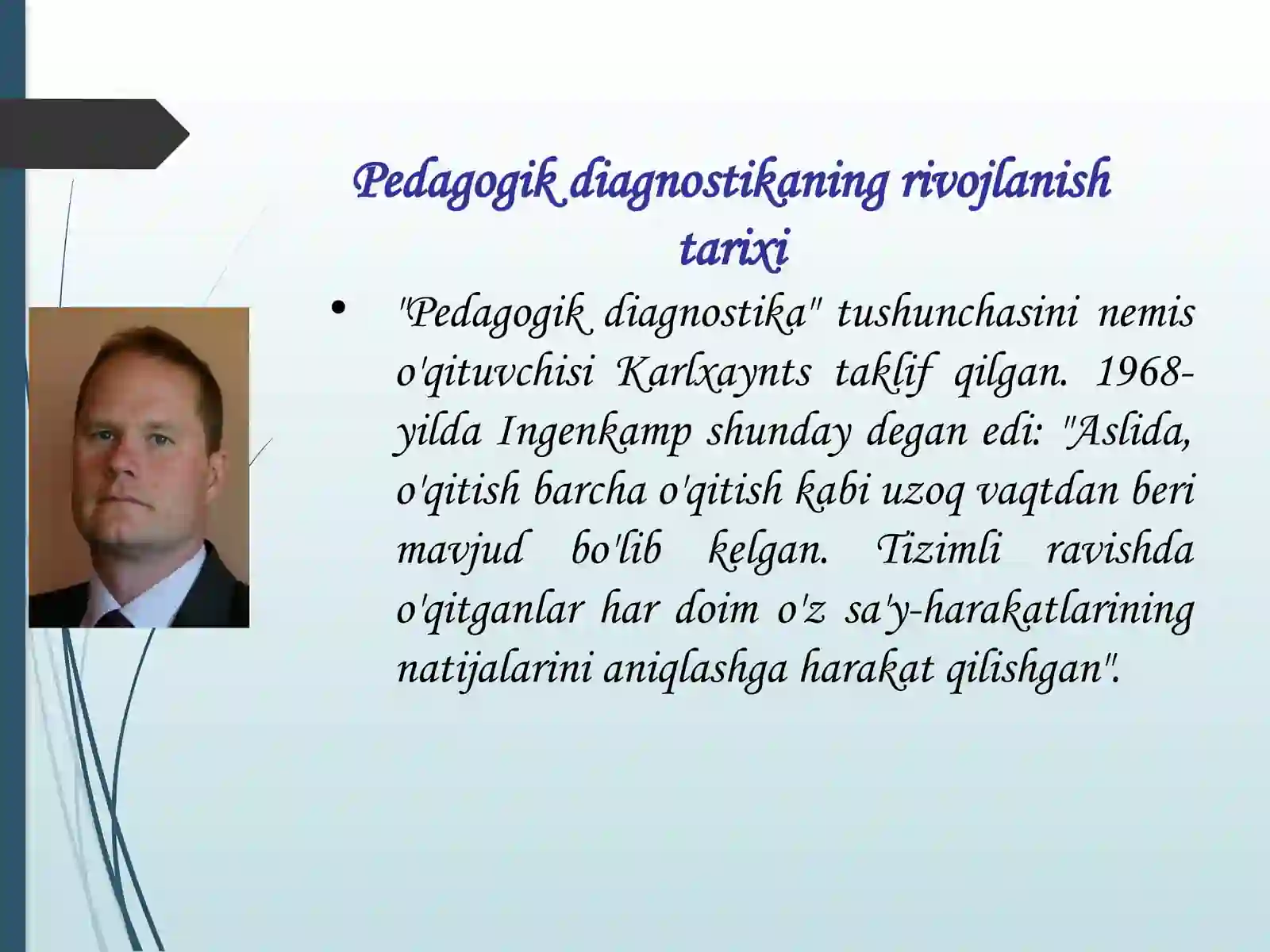 Pedagogik diagnostikaning rivojlanish tarixi

• "Pedagogik diagnostika" tushunchasini nemis o'qituvchisi Karlxaynts taklif qilgan. 1968-yilda Ingenkamp shunday degan edi: "Aslida, o'qitish barcha o'qitish kabi uzoq vaqtdan beri mavjud bo'lib kelgan. Tizimli ravishda o'qitganlar har doim o'z sa'y-harakatlarining natijalarini aniqlashga harakat qilishgan".